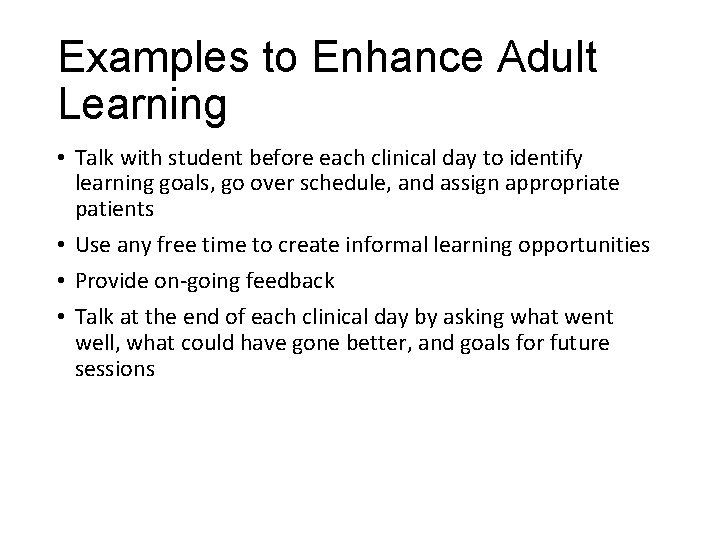 Examples to Enhance Adult Learning

• Talk with student before each clinical day to identify learning goals, go over schedule, and assign appropriate patients

• Use any free time to create informal learning opportunities

• Provide on-going feedback

• Talk at the end of each clinical day by asking what went well, what could have gone better, and goals for future sessions